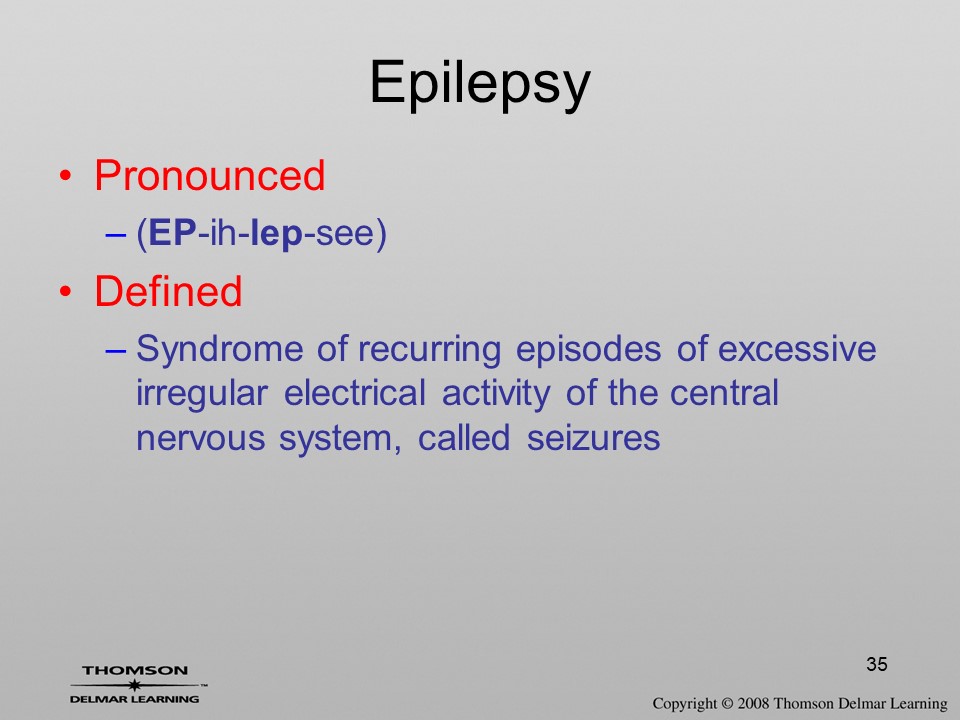 Epilepsy

• Pronounced
– (EP-ih-lep-see)

• Defined
– Syndrome of recurring episodes of excessive irregular electrical activity of the central nervous system, called seizures

35

THOMSON
DELMAR LEARNING™

Copyright © 2008 Thomson Delmar Learning